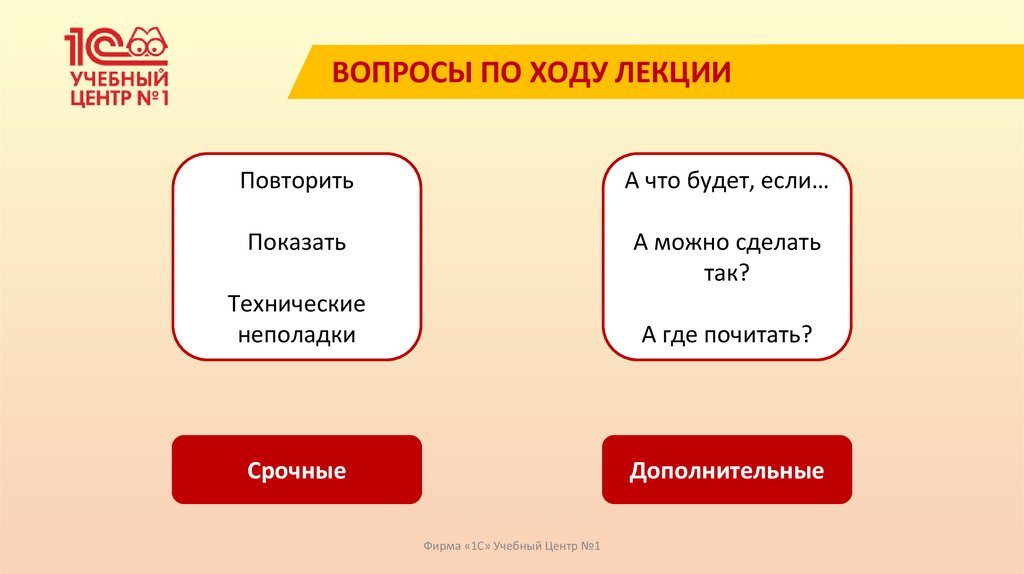 1С
УЧЕБНЫЙ ЦЕНТР №1

ВОПРОСЫ ПО ХОДУ ЛЕКЦИИ

Повторить

Показать

Технические неполадки

А что будет, если…

А можно сделать так?

А где почитать?

Срочные

Дополнительные

Фирма «1С» Учебный Центр №1